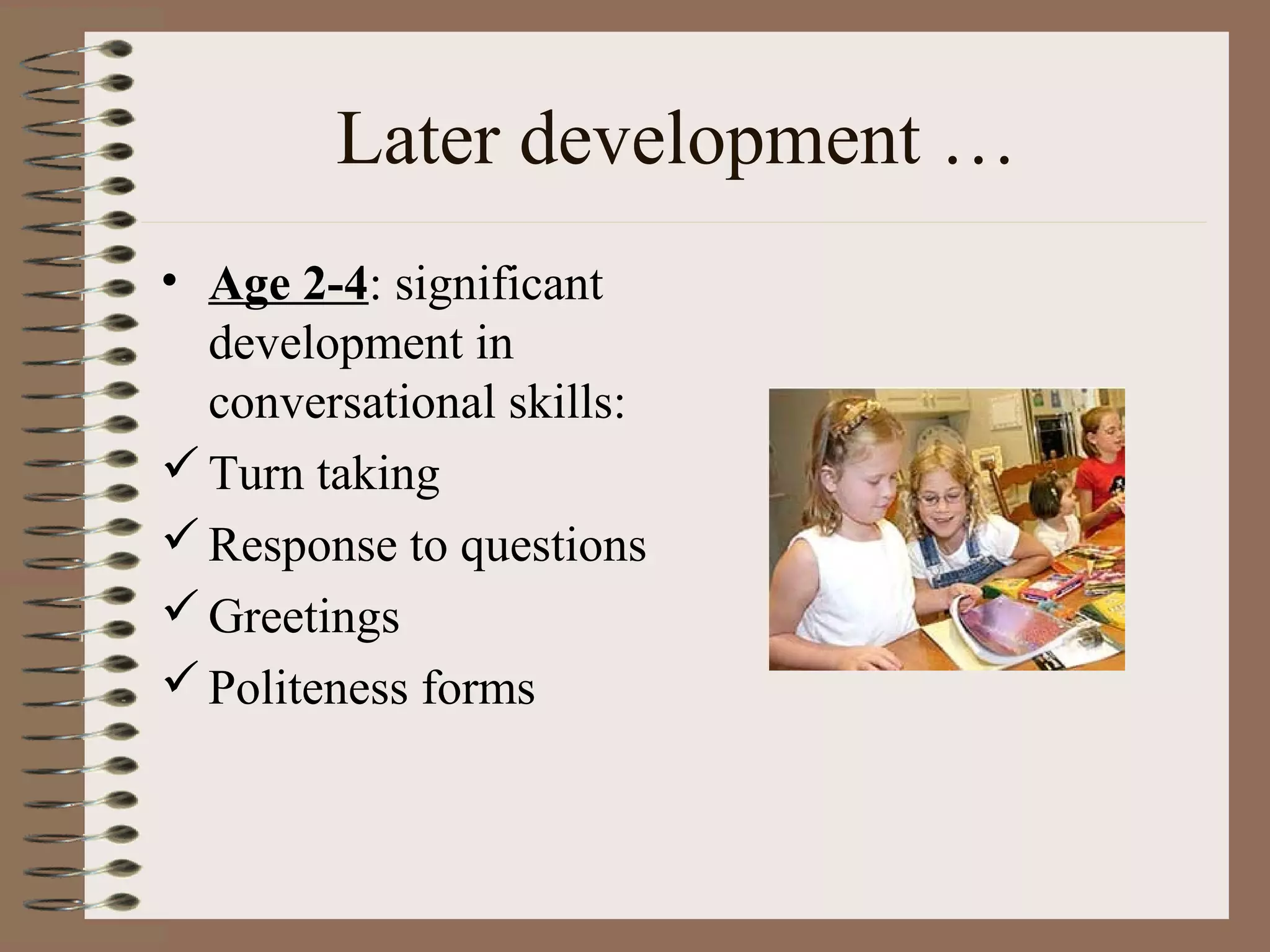 Later development …

• Age 2-4: significant development in conversational skills:

✓ Turn taking
✓ Response to questions
✓ Greetings
✓ Politeness forms